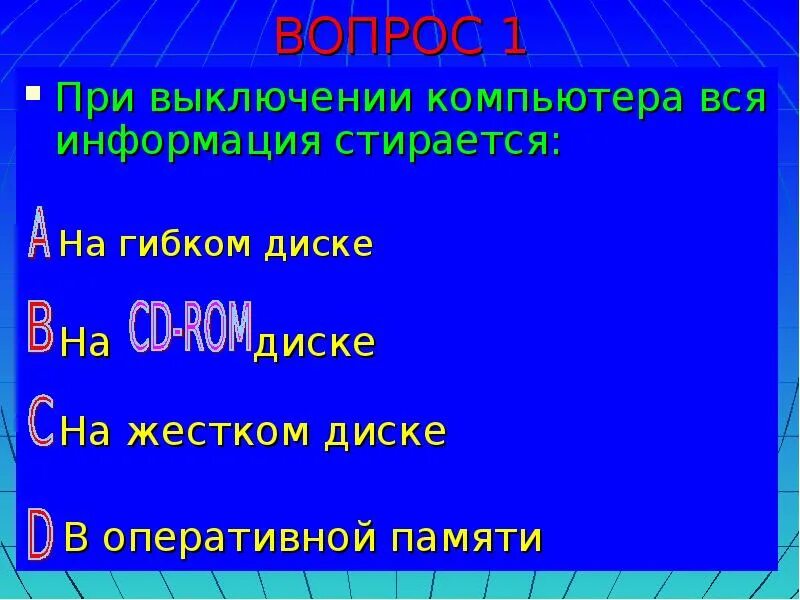 ВОПРОС 1

При выключении компьютера вся информация стирается:

A На гибком диске

B На CD-ROM диске

C На жестком диске

D В оперативной памяти